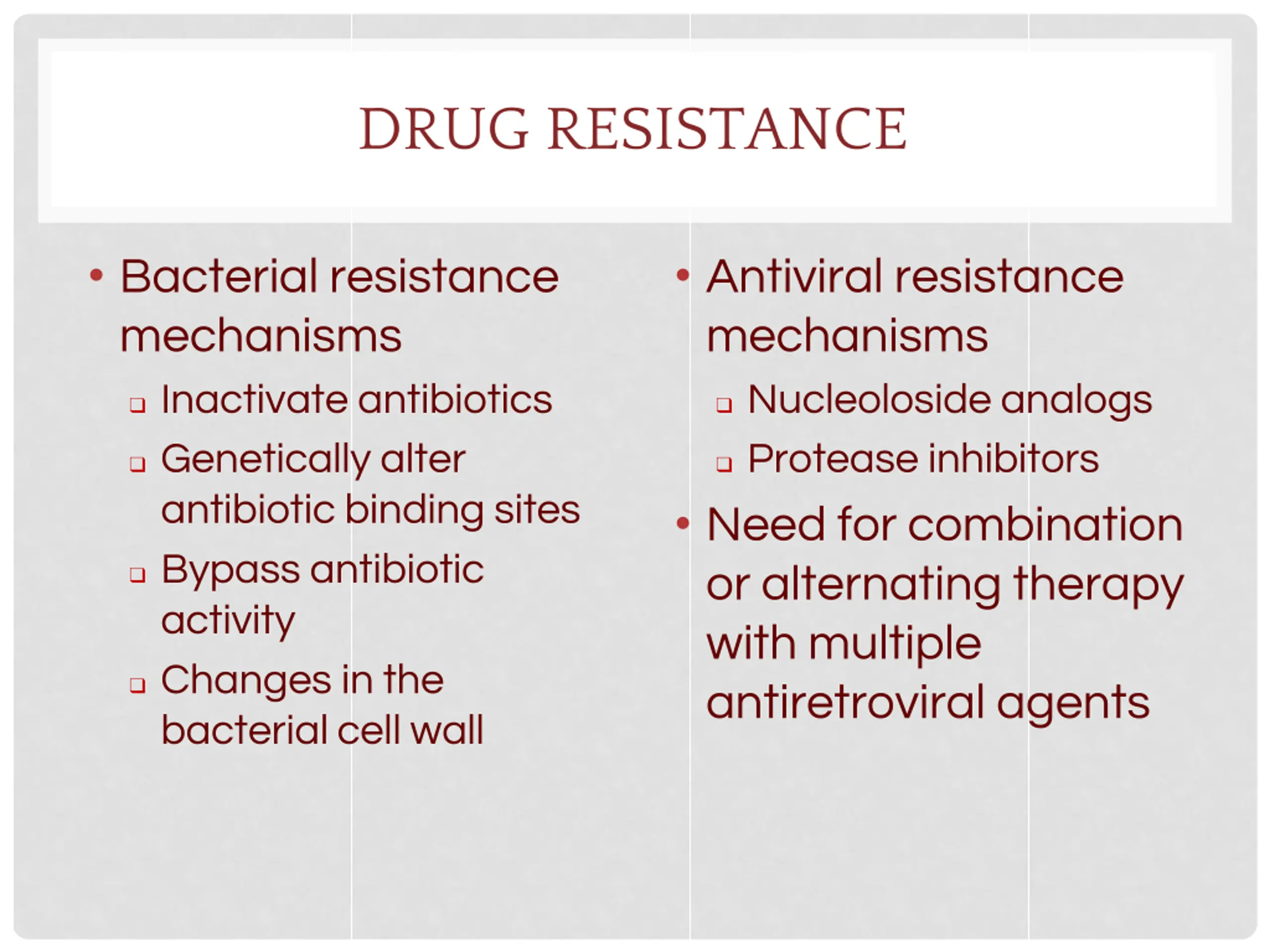 DRUG RESISTANCE

• Bacterial resistance mechanisms
  ❑ Inactivate antibiotics
  ❑ Genetically alter antibiotic binding sites
  ❑ Bypass antibiotic activity
  ❑ Changes in the bacterial cell wall

• Antiviral resistance mechanisms
  ❑ Nucleoloside analogs
  ❑ Protease inhibitors
• Need for combination or alternating therapy with multiple antiretroviral agents